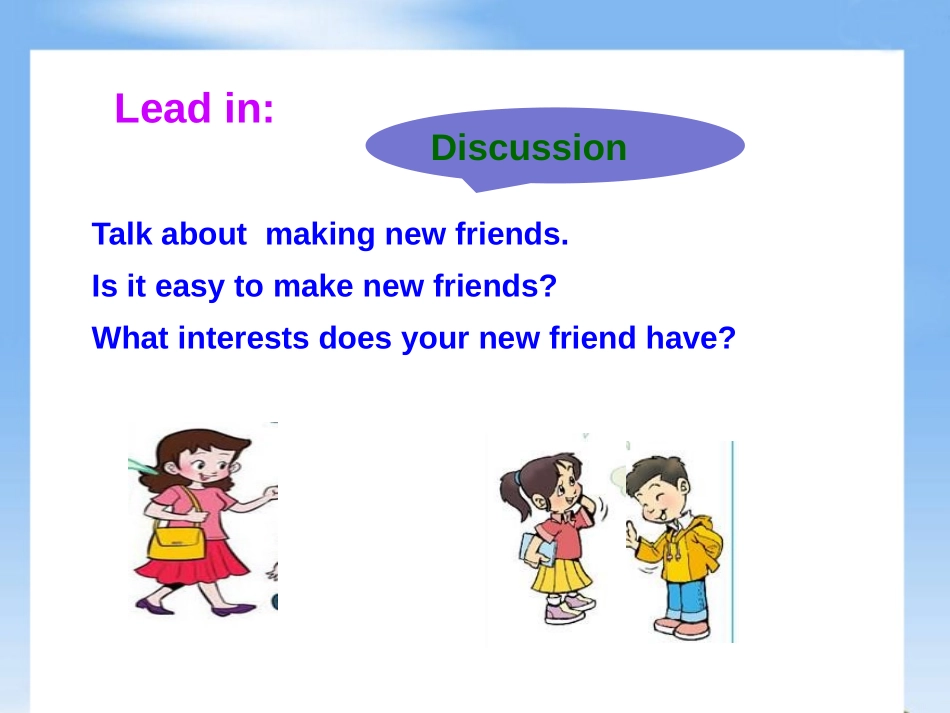 Lead in:

Discussion

Talk about making new friends.

Is it easy to make new friends?

What interests does your new friend have?